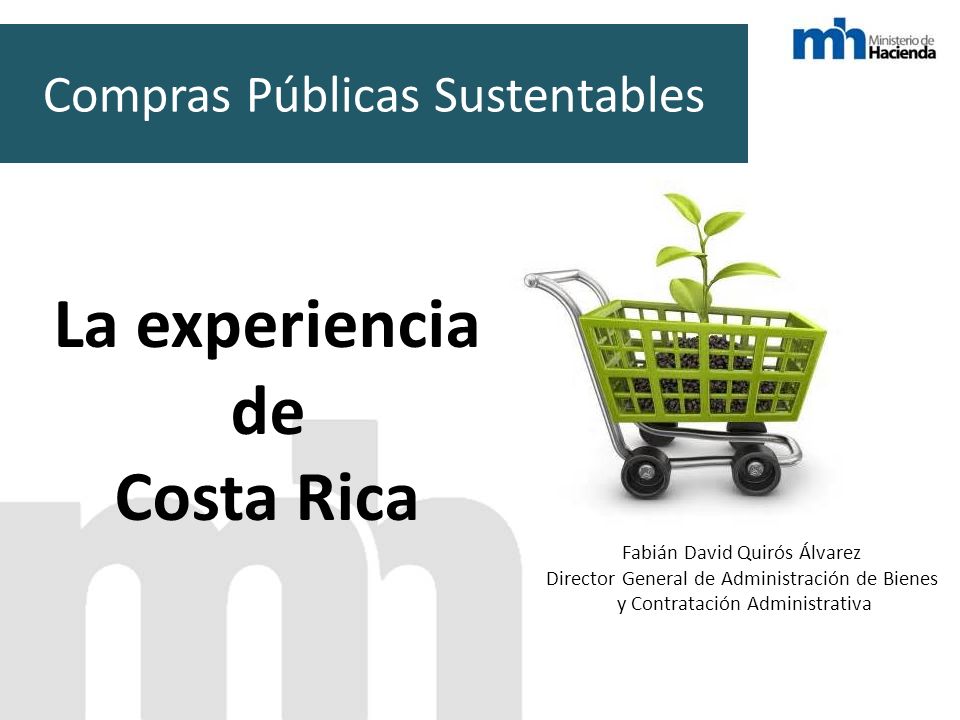 Compras Públicas Sustentables

mh Ministerio de Hacienda

La experiencia de Costa Rica

Fabián David Quirós Álvarez
Director General de Administración de Bienes y Contratación Administrativa